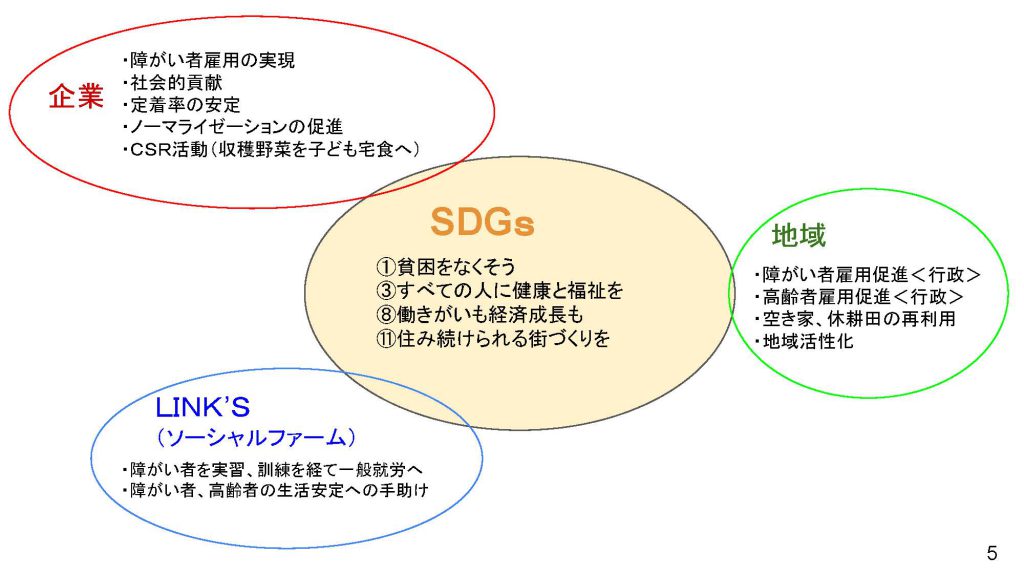 企業

・障がい者雇用の実現
・社会的貢献
・定着率の安定
・ノーマライゼーションの促進
・CSR活動（収穫野菜を子ども宅食へ）

SDGs

①貧困をなくそう
③すべての人に健康と福祉を
⑧働きがいも経済成長も
⑪住み続けられる街づくりを

地域

・障がい者雇用促進＜行政＞
・高齢者雇用促進＜行政＞
・空き家、休耕田の再利用
・地域活性化

LINK'S
（ソーシャルファーム）

・障がい者を実習、訓練を経て一般就労へ
・障がい者、高齢者の生活安定への手助け

5